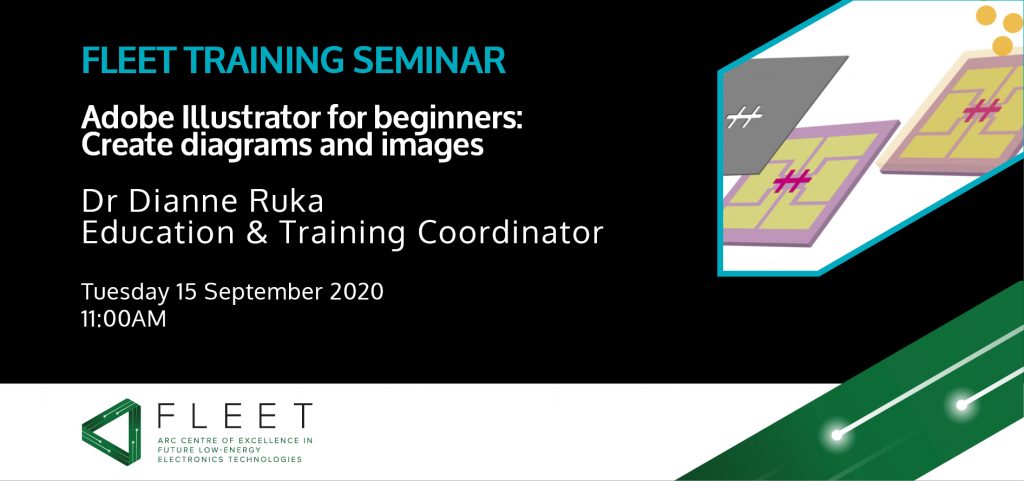 FLEET TRAINING SEMINAR

Adobe Illustrator for beginners: Create diagrams and images

Dr Dianne Ruka
Education & Training Coordinator

Tuesday 15 September 2020
11:00AM

FLEET
ARC CENTRE OF EXCELLENCE IN FUTURE LOW-ENERGY ELECTRONICS TECHNOLOGIES